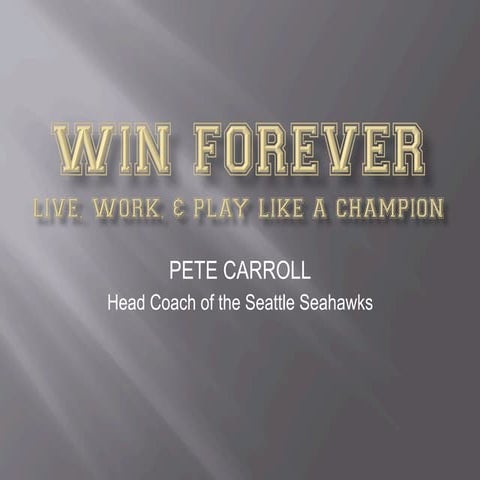 WIN FOREVER

LIVE, WORK, & PLAY LIKE A CHAMPION

PETE CARROLL

Head Coach of the Seattle Seahawks